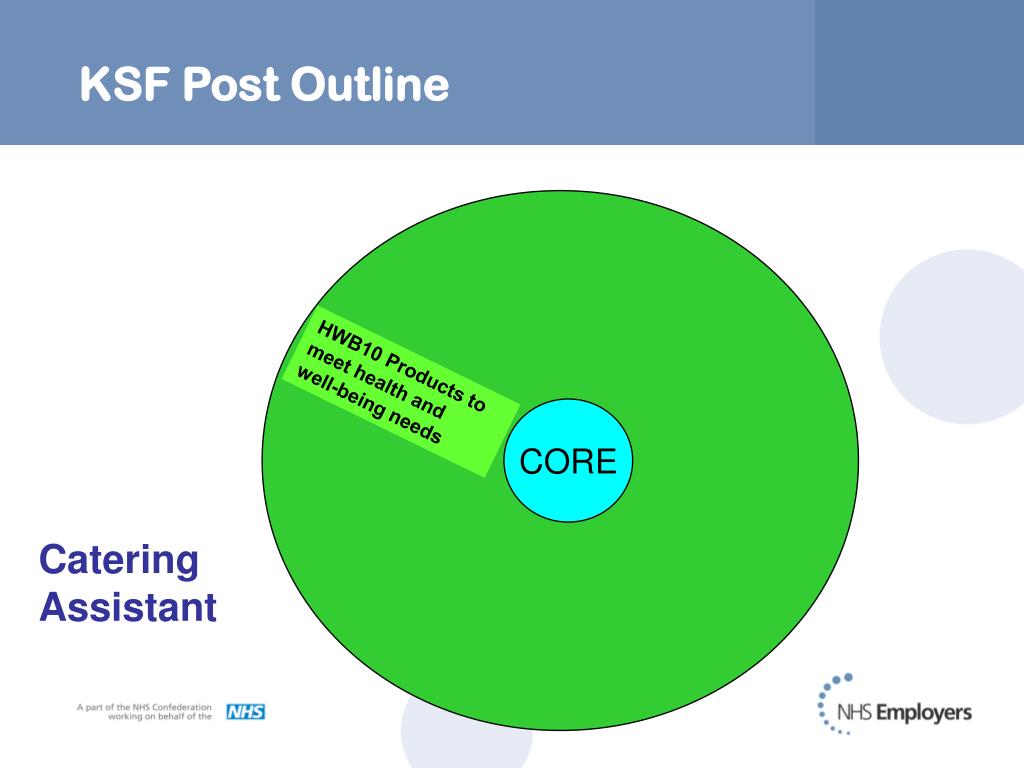 KSF Post Outline

HWB10 Products to meet health and well-being needs

CORE

Catering Assistant

A part of the NHS Confederation working on behalf of the NHS

NHS Employers